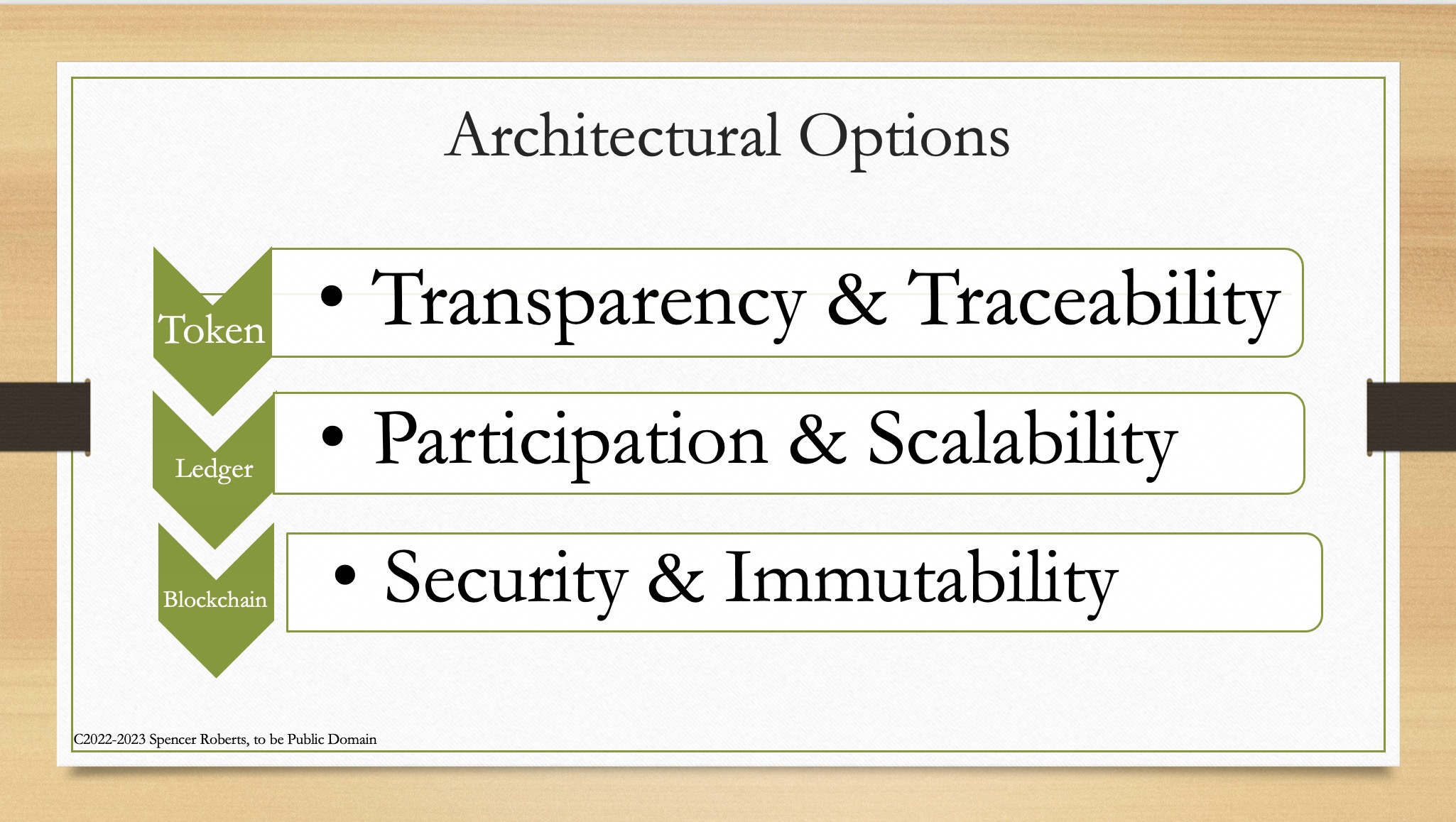 Architectural Options

Token

• Transparency & Traceability

Ledger

• Participation & Scalability

Blockchain

• Security & Immutability

C2022-2023 Spencer Roberts, to be Public Domain